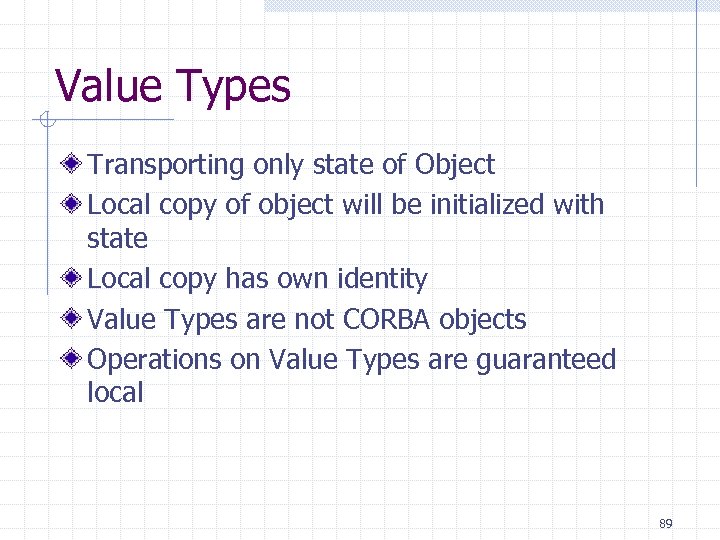 Value Types

Transporting only state of Object

Local copy of object will be initialized with state

Local copy has own identity

Value Types are not CORBA objects

Operations on Value Types are guaranteed local

89